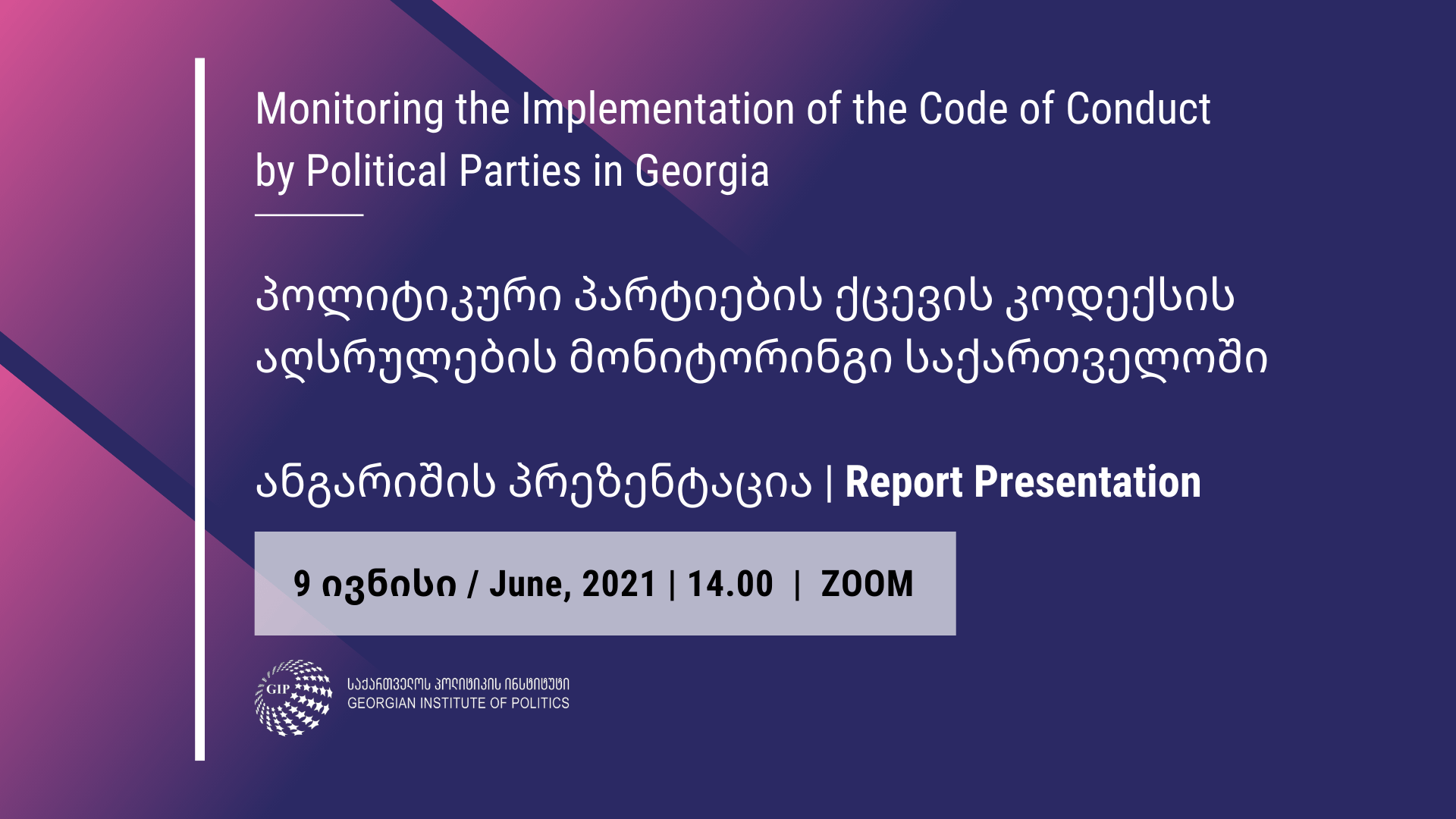 Monitoring the Implementation of the Code of Conduct by Political Parties in Georgia

პოლიტიკური პარტიების ქცევის კოდექსის აღსრულების მონიტორინგი საქართველოში

ანგარიშის პრეზენტაცია | Report Presentation

9 ივნისი / June, 2021 | 14.00 | ZOOM

GIP
საქართველოს პოლიტიკის ინსტიტუტი
GEORGIAN INSTITUTE OF POLITICS